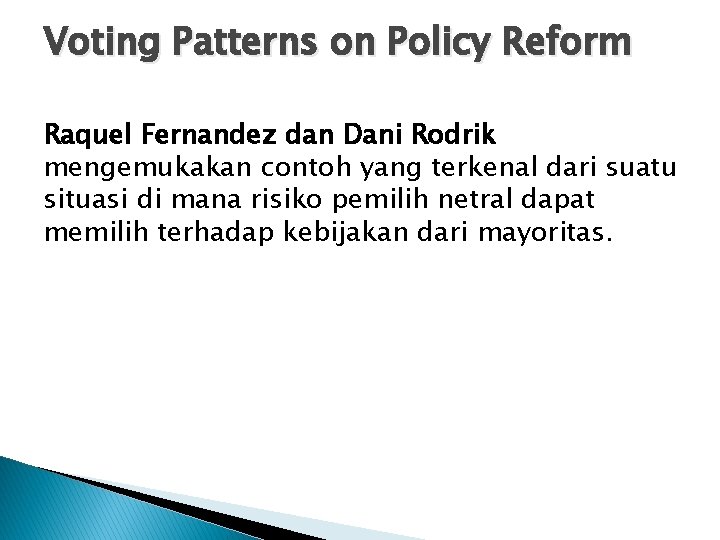 Voting Patterns on Policy Reform

Raquel Fernandez dan Dani Rodrik mengemukakan contoh yang terkenal dari suatu situasi di mana risiko pemilih netral dapat memilih terhadap kebijakan dari mayoritas.